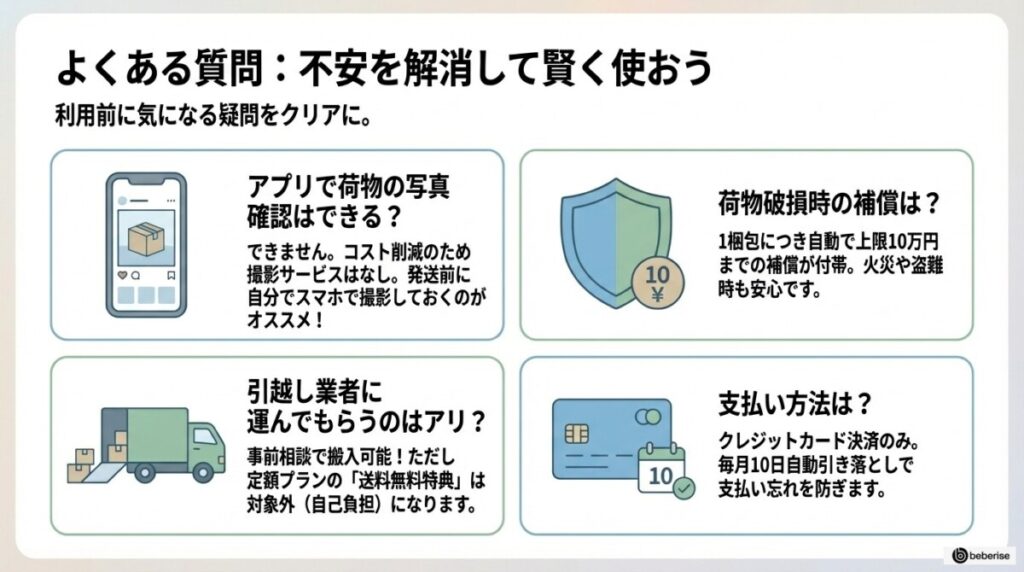 よくある質問：不安を解消して賢く使おう

利用前に気になる疑問をクリアに。

アプリで荷物の写真確認はできる？

できません。コスト削減のため撮影サービスはなし。発送前に自分でスマホで撮影しておくのがオススメ！

荷物破損時の補償は？

10
¥

1梱包につき自動で上限10万円までの補償が付帯。火災や盗難時も安心です。

引越し業者に運んでもらうのはアリ？

事前相談で搬入可能！ただし定額プランの「送料無料特典」は対象外（自己負担）になります。

支払い方法は？

10

クレジットカード決済のみ。毎月10日自動引き落としで支払い忘れを防ぎます。

beberise